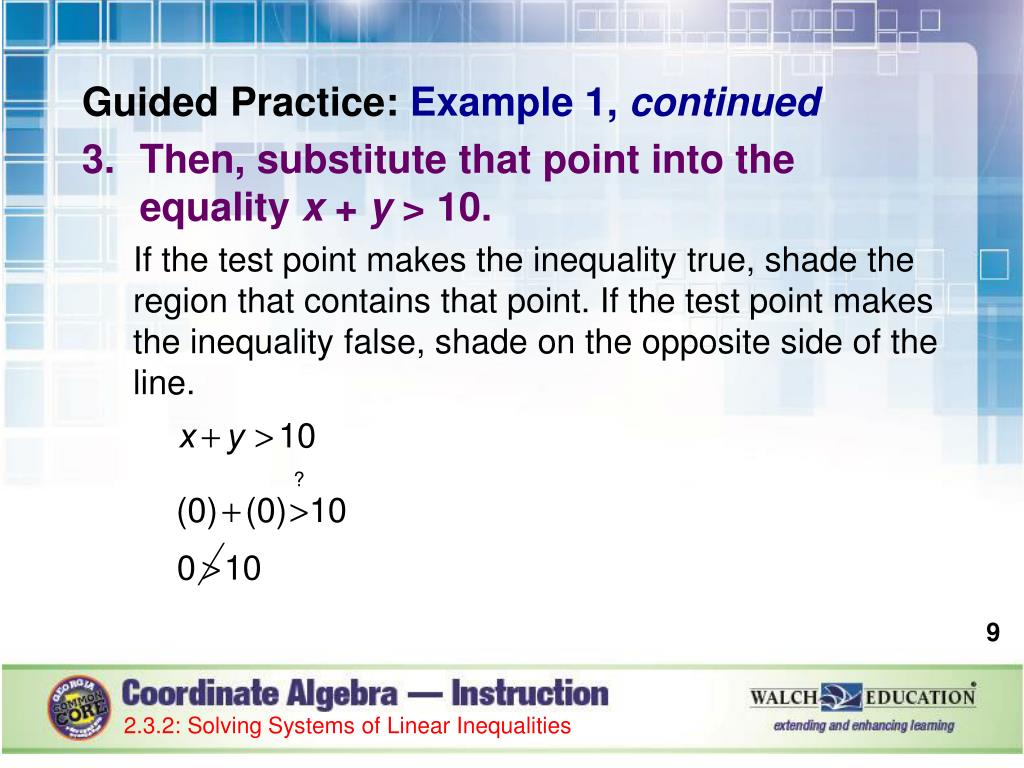 Guided Practice: Example 1, continued

3. Then, substitute that point into the equality $x + y > 10$.

If the test point makes the inequality true, shade the region that contains that point. If the test point makes the inequality false, shade on the opposite side of the line.

$x + y > 10$

$(0) + (0) \overset{?}{>} 10$

$0 \not> 10$

9

GEORGIA COMMON CORE

Coordinate Algebra — Instruction

2.3.2: Solving Systems of Linear Inequalities

WALCH EDUCATION

extending and enhancing learning